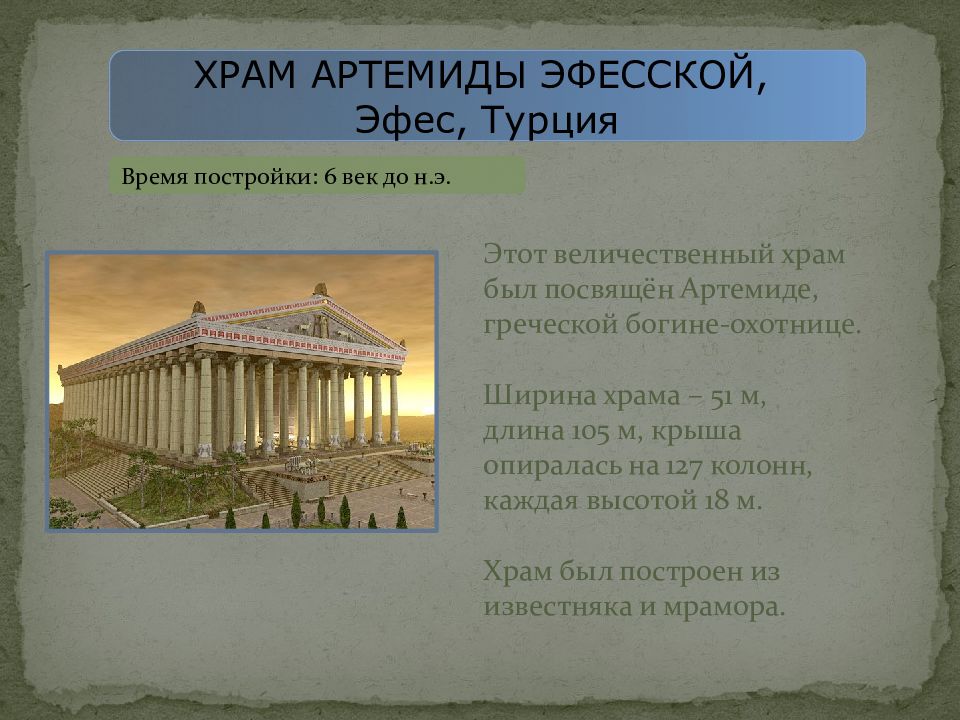 ХРАМ АРТЕМИДЫ ЭФЕССКОЙ,
Эфес, Турция

Время постройки: 6 век до н.э.

Этот величественный храм был посвящён Артемиде, греческой богине-охотнице.

Ширина храма – 51 м, длина 105 м, крыша опиралась на 127 колонн, каждая высотой 18 м.

Храм был построен из известняка и мрамора.